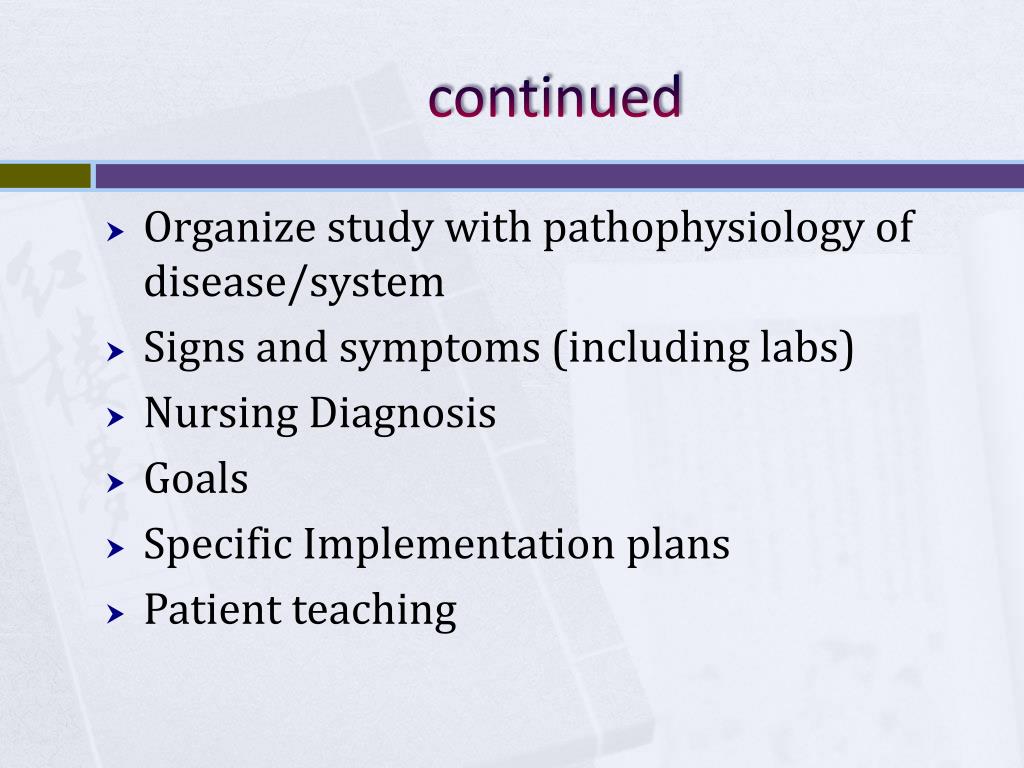 continued

Organize study with pathophysiology of disease/system
Signs and symptoms (including labs)
Nursing Diagnosis
Goals
Specific Implementation plans
Patient teaching